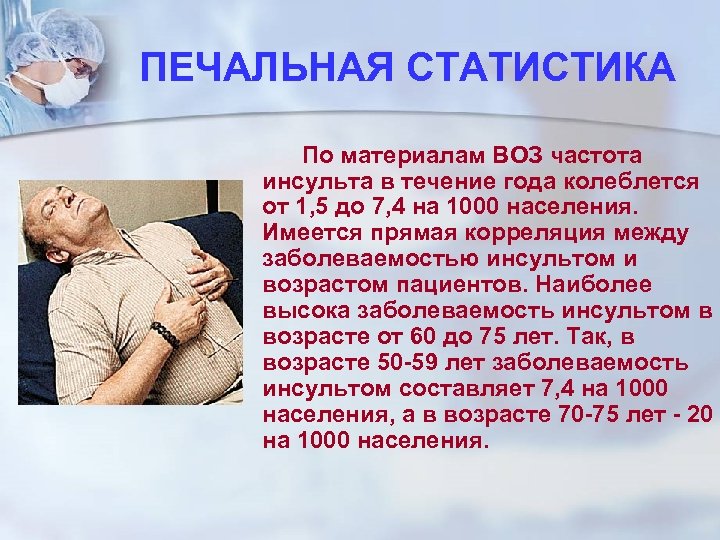 ПЕЧАЛЬНАЯ СТАТИСТИКА

По материалам ВОЗ частота инсульта в течение года колеблется от 1,5 до 7,4 на 1000 населения. Имеется прямая корреляция между заболеваемостью инсультом и возрастом пациентов. Наиболее высока заболеваемость инсультом в возрасте от 60 до 75 лет. Так, в возрасте 50-59 лет заболеваемость инсультом составляет 7,4 на 1000 населения, а в возрасте 70-75 лет - 20 на 1000 населения.